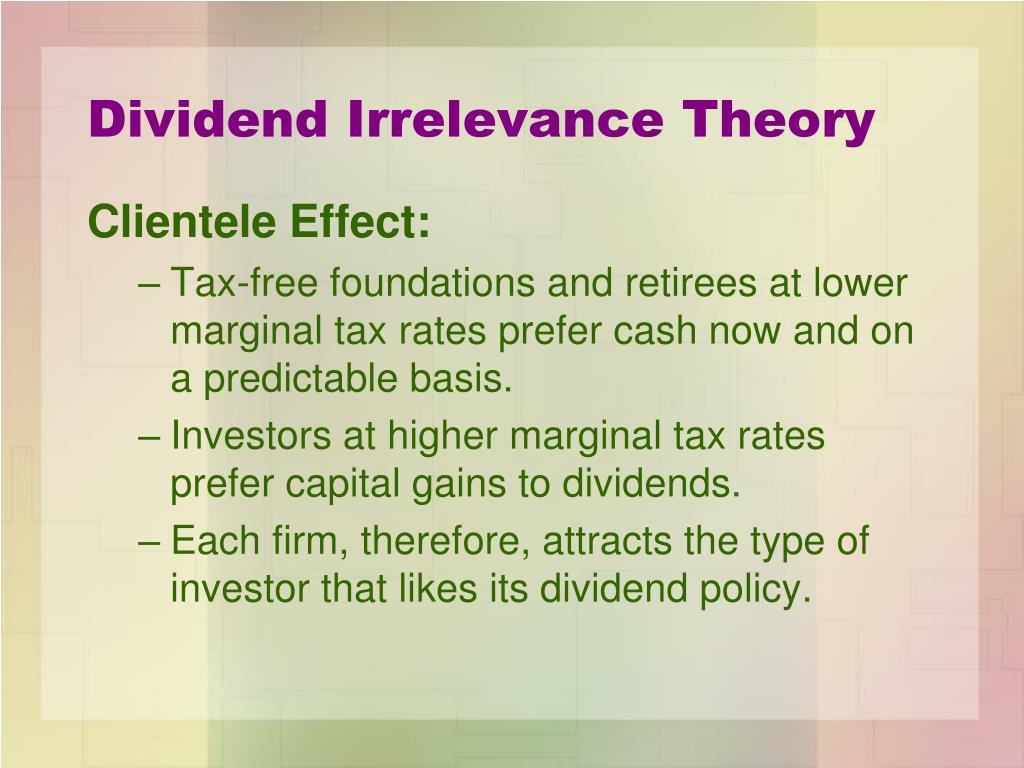 Dividend Irrelevance Theory

Clientele Effect:

– Tax-free foundations and retirees at lower marginal tax rates prefer cash now and on a predictable basis.

– Investors at higher marginal tax rates prefer capital gains to dividends.

– Each firm, therefore, attracts the type of investor that likes its dividend policy.